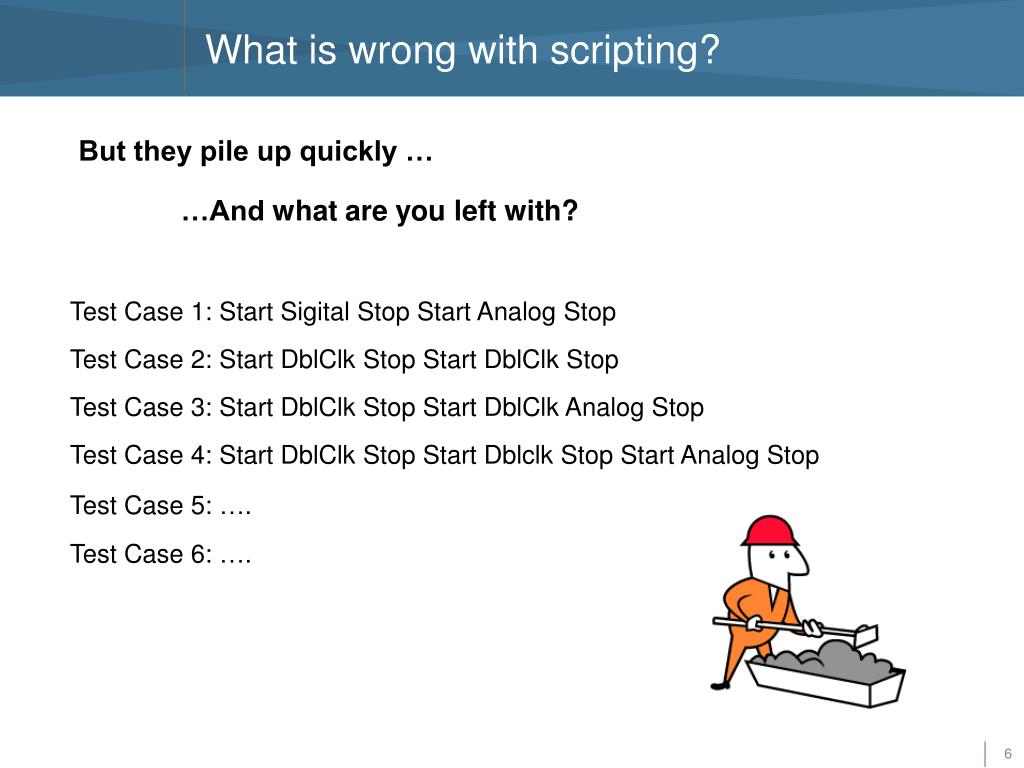 What is wrong with scripting?

But they pile up quickly …

…And what are you left with?

Test Case 1: Start Sigital Stop Start Analog Stop

Test Case 2: Start DblClk Stop Start DblClk Stop

Test Case 3: Start DblClk Stop Start DblClk Analog Stop

Test Case 4: Start DblClk Stop Start Dblclk Stop Start Analog Stop

Test Case 5: ….

Test Case 6: ….

6